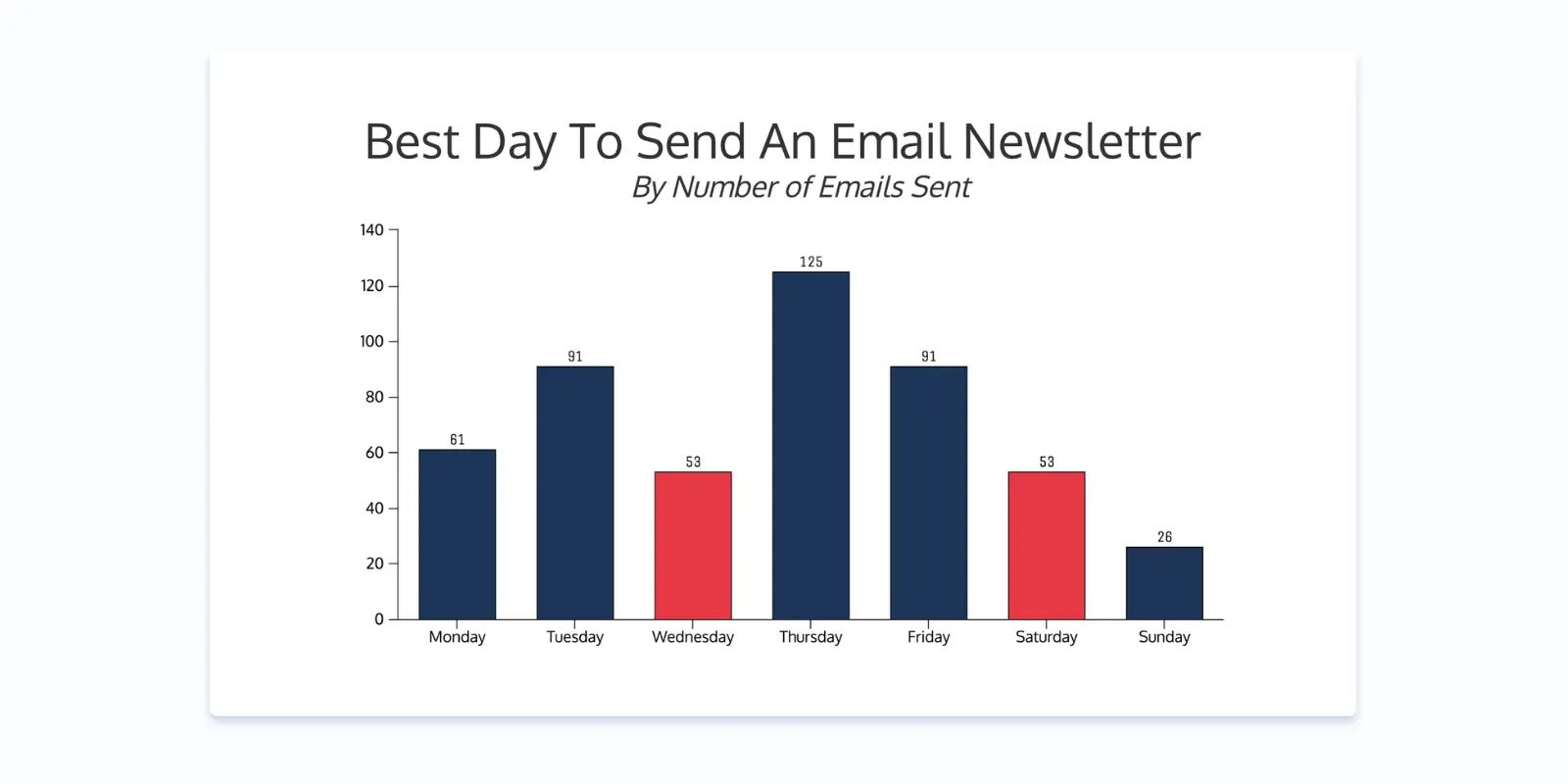 Best Day To Send An Email Newsletter
By Number of Emails Sent

140
120
100
80
60
40
20
0

61
91
53
125
91
53
26

Monday
Tuesday
Wednesday
Thursday
Friday
Saturday
Sunday